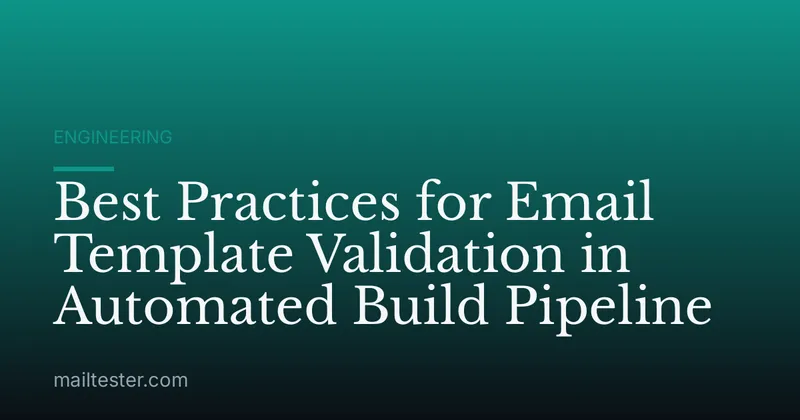 ENGINEERING

Best Practices for Email Template Validation in Automated Build Pipeline

mailtester.com